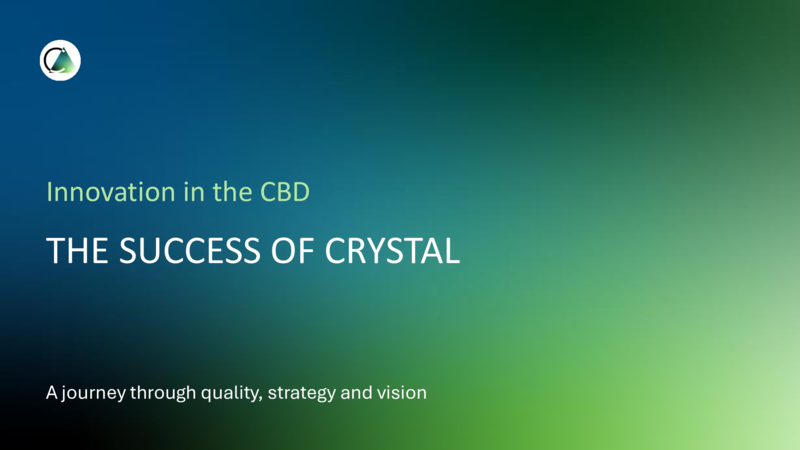 Innovation in the CBD

THE SUCCESS OF CRYSTAL

A journey through quality, strategy and vision